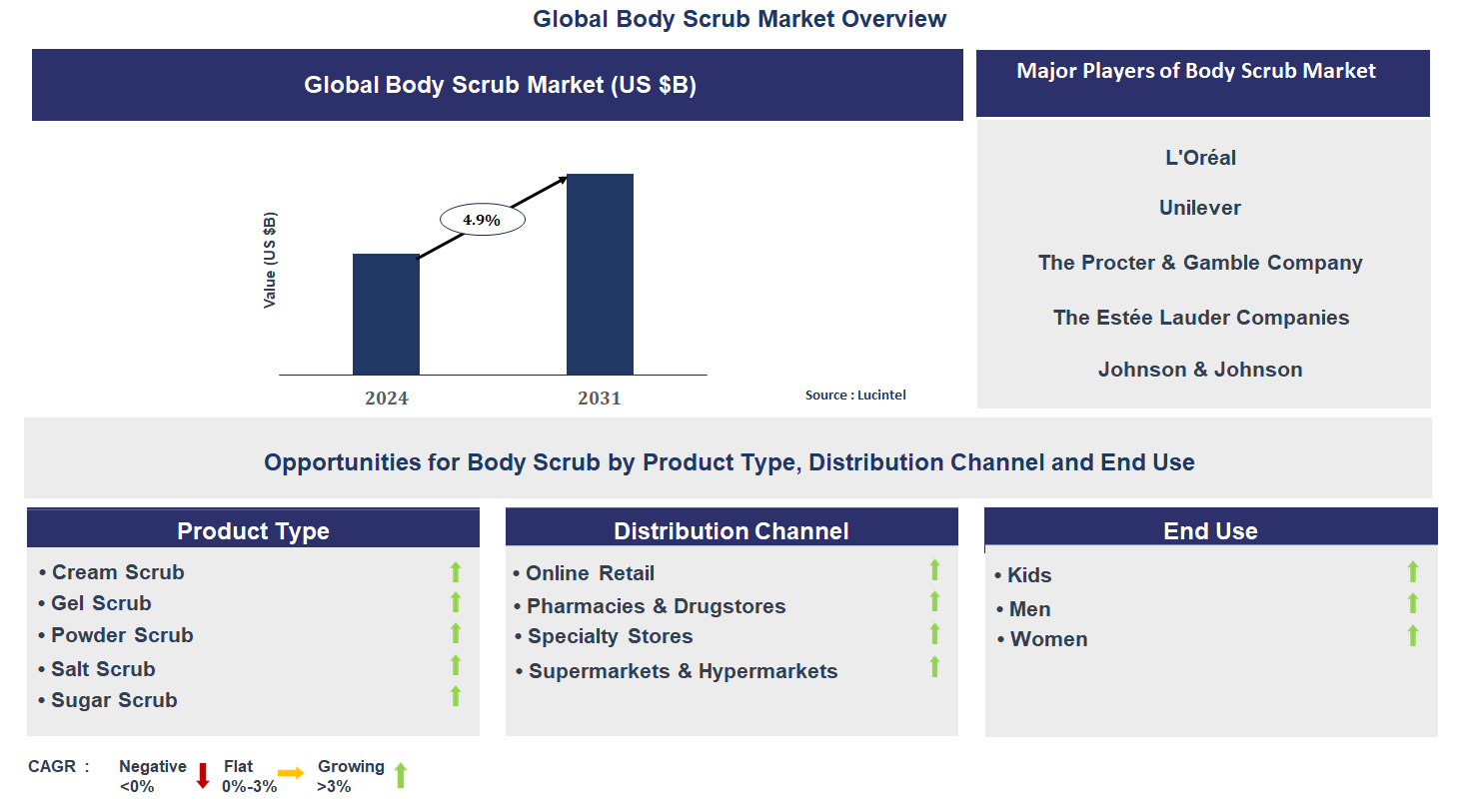 Global Body Scrub Market Overview

Global Body Scrub Market (US $B)

Value (US $B)

4.9%

2024

2031

Source : Lucintel

Major Players of Body Scrub Market

L'Oréal

Unilever

The Procter & Gamble Company

The Estée Lauder Companies

Johnson & Johnson

Opportunities for Body Scrub by Product Type, Distribution Channel and End Use

Product Type

• Cream Scrub
• Gel Scrub
• Powder Scrub
• Salt Scrub
• Sugar Scrub

Distribution Channel

• Online Retail
• Pharmacies & Drugstores
• Specialty Stores
• Supermarkets & Hypermarkets

End Use

• Kids
• Men
• Women

CAGR : Negative <0% Flat 0%-3% Growing >3%